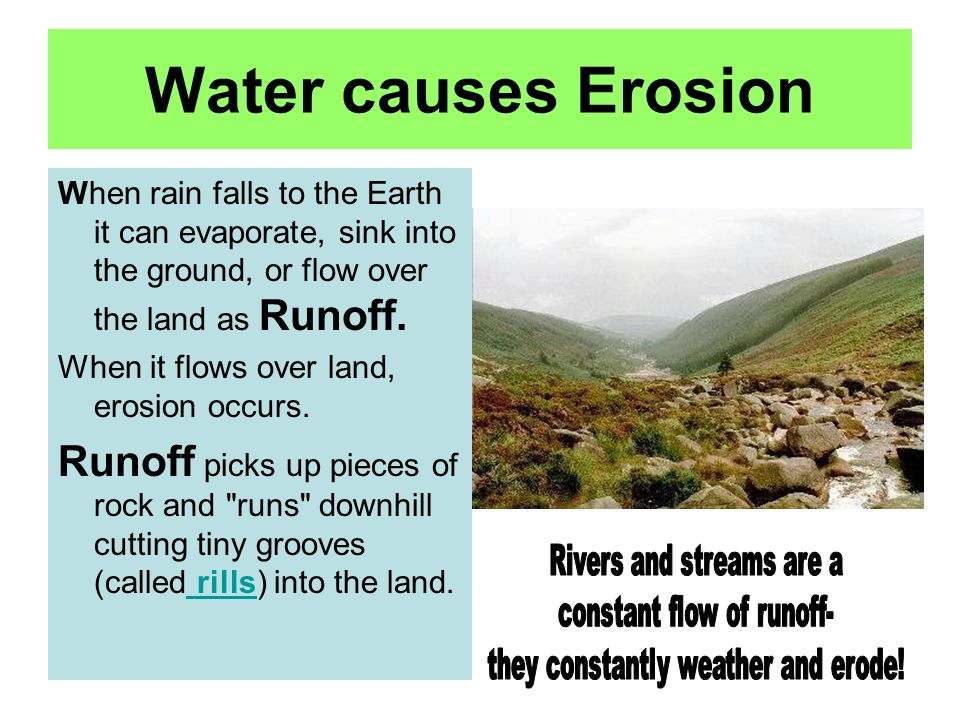 Water causes Erosion

When rain falls to the Earth it can evaporate, sink into the ground, or flow over the land as Runoff.

When it flows over land, erosion occurs.

Runoff picks up pieces of rock and "runs" downhill cutting tiny grooves (called rills) into the land.

Rivers and streams are a constant flow of runoff- they constantly weather and erode!